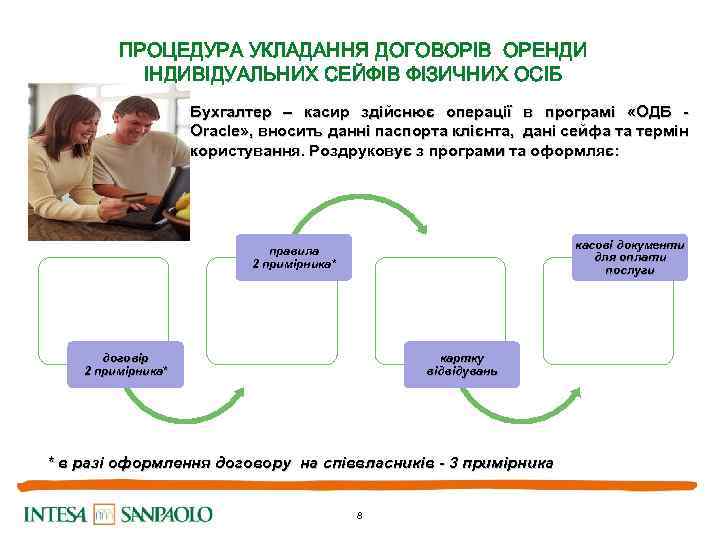 ПРОЦЕДУРА УКЛАДАННЯ ДОГОВОРІВ ОРЕНДИ ІНДИВІДУАЛЬНИХ СЕЙФІВ ФІЗИЧНИХ ОСІБ

Бухгалтер – касир здійснює операції в програмі «ОДБ - Oracle», вносить данні паспорта клієнта, дані сейфа та термін користування. Роздруковує з програми та оформляє:

договір 2 примірника*

правила 2 примірника*

картку відвідувань

касові документи для оплати послуги

* в разі оформлення договору на співвласників - 3 примірника

INTESA SANPAOLO

8